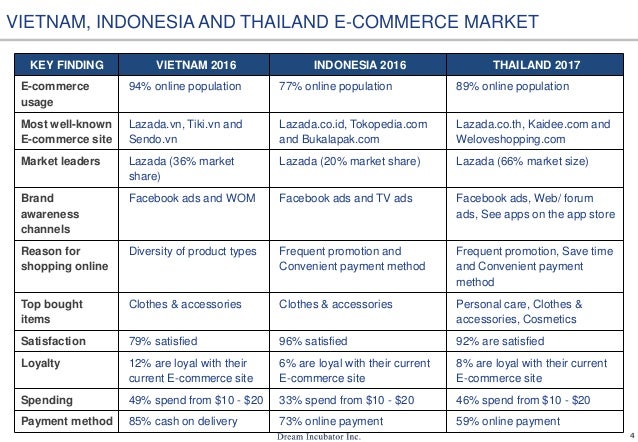 VIETNAM, INDONESIA AND THAILAND E-COMMERCE MARKET

| KEY FINDING | VIETNAM 2016 | INDONESIA 2016 | THAILAND 2017 |
|---|---|---|---|
| E-commerce usage | 94% online population | 77% online population | 89% online population |
| Most well-known E-commerce site | Lazada.vn, Tiki.vn and Sendo.vn | Lazada.co.id, Tokopedia.com and Bukalapak.com | Lazada.co.th, Kaidee.com and Weloveshopping.com |
| Market leaders | Lazada (36% market share) | Lazada (20% market share) | Lazada (66% market size) |
| Brand awareness channels | Facebook ads and WOM | Facebook ads and TV ads | Facebook ads, Web/ forum ads, See apps on the app store |
| Reason for shopping online | Diversity of product types | Frequent promotion and Convenient payment method | Frequent promotion, Save time and Convenient payment method |
| Top bought items | Clothes & accessories | Clothes & accessories | Personal care, Clothes & accessories, Cosmetics |
| Satisfaction | 79% satisfied | 96% satisfied | 92% are satisfied |
| Loyalty | 12% are loyal with their current E-commerce site | 6% are loyal with their current E-commerce site | 8% are loyal with their current E-commerce site |
| Spending | 49% spend from \$10 - \$20 | 33% spend from \$10 - \$20 | 46% spend from \$10 - \$20 |
| Payment method | 85% cash on delivery | 73% online payment | 59% online payment |

Dream Incubator Inc.

4